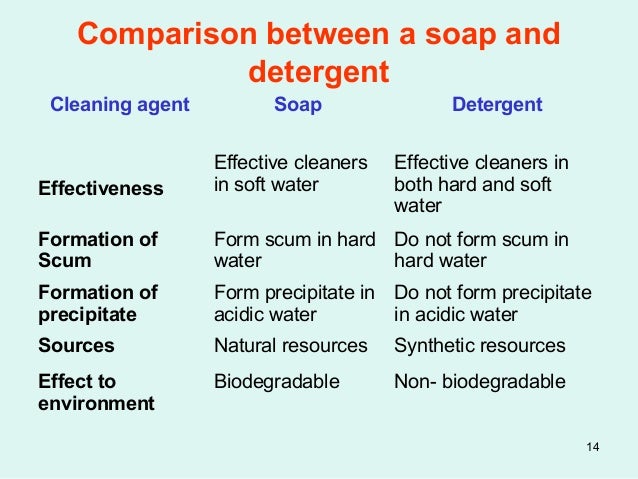 Comparison between a soap and detergent

| Cleaning agent | Soap | Detergent |
|---|---|---|
| Effectiveness | Effective cleaners in soft water | Effective cleaners in both hard and soft water |
| Formation of Scum | Form scum in hard water | Do not form scum in hard water |
| Formation of precipitate | Form precipitate in acidic water | Do not form precipitate in acidic water |
| Sources | Natural resources | Synthetic resources |
| Effect to environment | Biodegradable | Non- biodegradable |

14